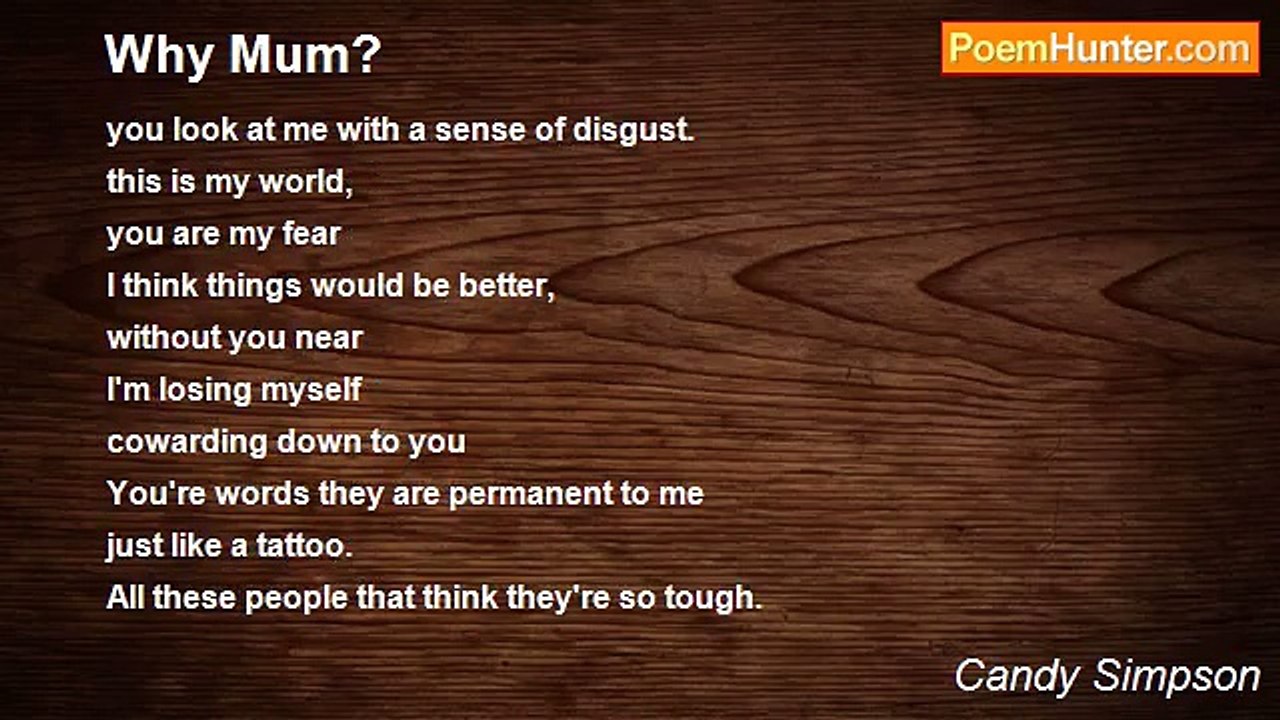 Why Mum?

PoemHunter.com

you look at me with a sense of disgust.
this is my world,
you are my fear
I think things would be better,
without you near
I'm losing myself
cowarding down to you
You're words they are permanent to me
just like a tattoo.
All these people that think they're so tough.

Candy Simpson